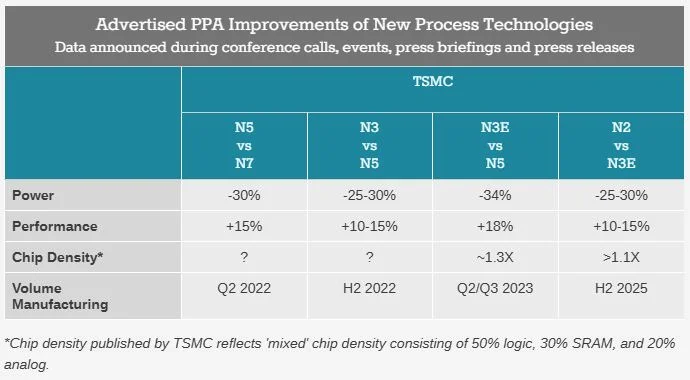 Advertised PPA Improvements of New Process Technologies
Data announced during conference calls, events, press briefings and press releases

| | TSMC | | | |
|---|---|---|---|---|
| | N5 vs N7 | N3 vs N5 | N3E vs N5 | N2 vs N3E |
| Power | -30% | -25-30% | -34% | -25-30% |
| Performance | +15% | +10-15% | +18% | +10-15% |
| Chip Density* | ? | ? | ~1.3X | >1.1X |
| Volume Manufacturing | Q2 2022 | H2 2022 | Q2/Q3 2023 | H2 2025 |

*Chip density published by TSMC reflects 'mixed' chip density consisting of 50% logic, 30% SRAM, and 20% analog.